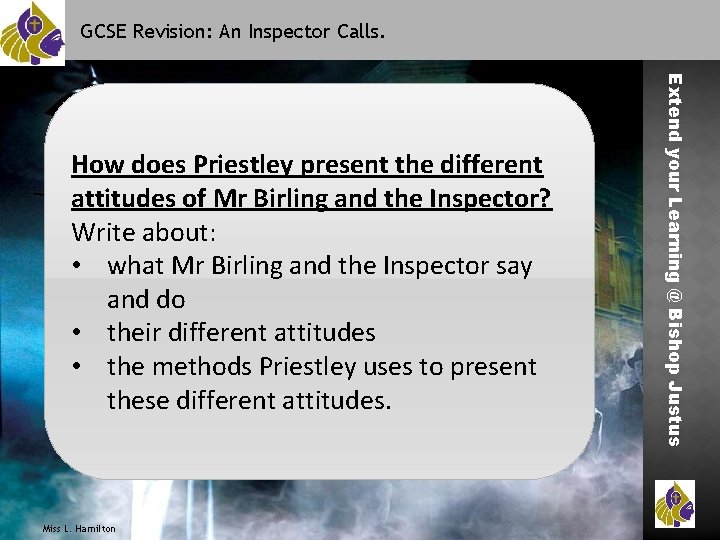 GCSE Revision: An Inspector Calls.

How does Priestley present the different attitudes of Mr Birling and the Inspector?
Write about:
• what Mr Birling and the Inspector say and do
• their different attitudes
• the methods Priestley uses to present these different attitudes.

Extend your Learning @ Bishop Justus

Miss L. Hamilton